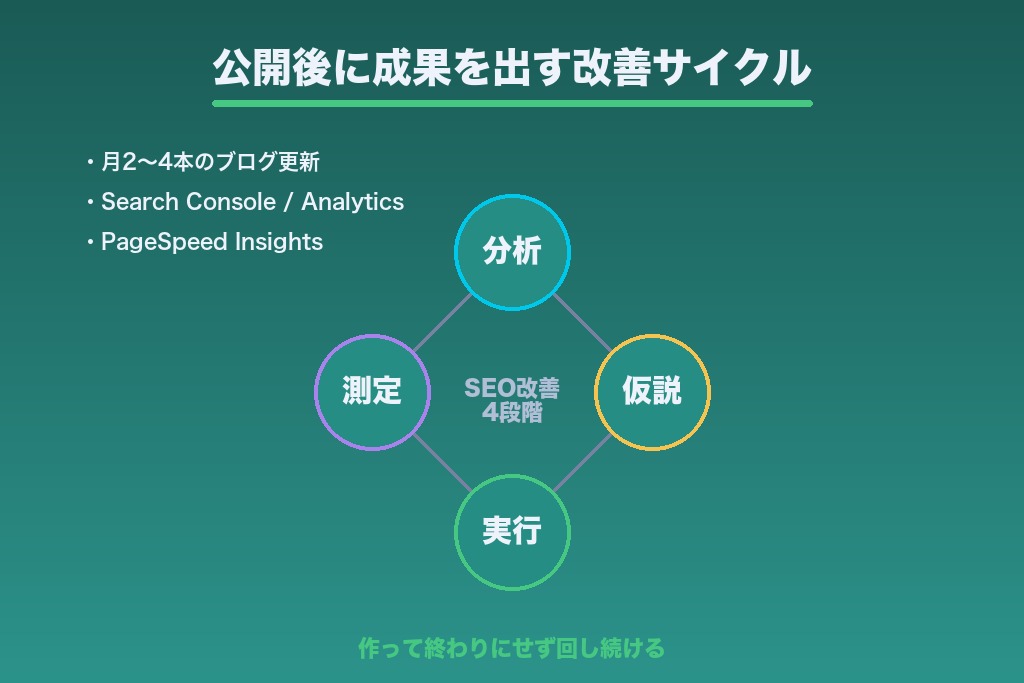 公開後に成果を出す改善サイクル

・月2〜4本のブログ更新
・Search Console / Analytics
・PageSpeed Insights

分析

測定

SEO改善
4段階

仮説

実行

作って終わりにせず回し続ける